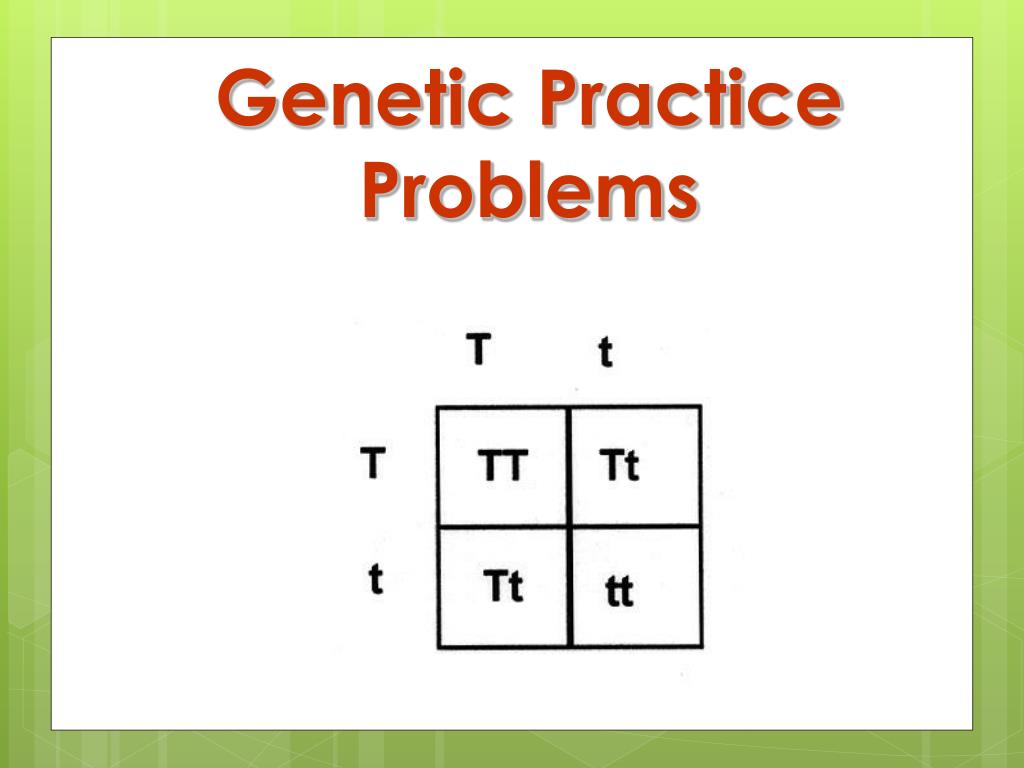 Genetic Practice Problems

|   | T | t |
|---|---|---|
| T | TT | Tt |
| t | Tt | tt |